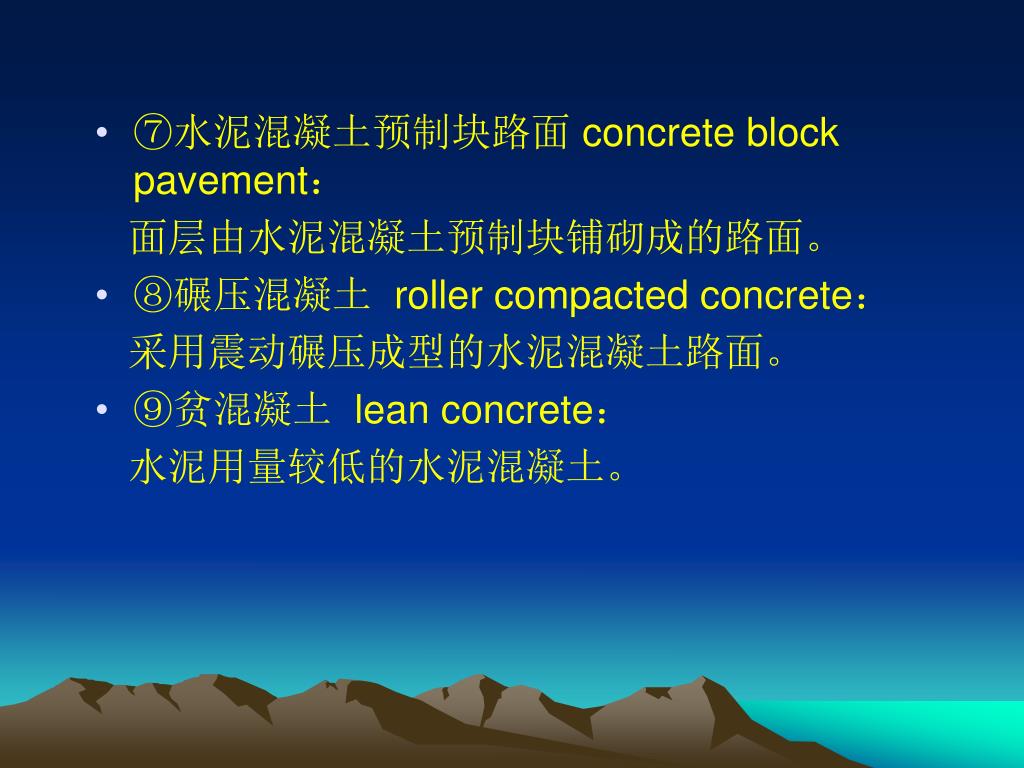 • ⑦水泥混凝土预制块路面 concrete block pavement：

面层由水泥混凝土预制块铺砌成的路面。

• ⑧碾压混凝土 roller compacted concrete：

采用震动碾压成型的水泥混凝土路面。

• ⑨贫混凝土 lean concrete：

水泥用量较低的水泥混凝土。